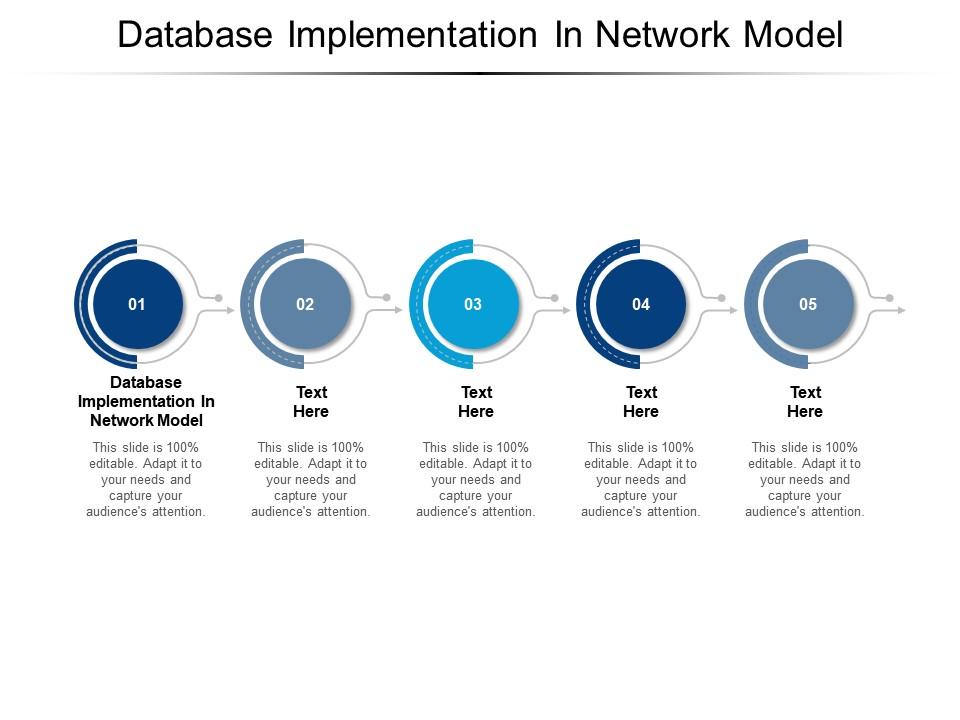 Database Implementation In Network Model

01

Database Implementation In Network Model

This slide is 100% editable. Adapt it to your needs and capture your audience's attention.

02

Text Here

This slide is 100% editable. Adapt it to your needs and capture your audience's attention.

03

Text Here

This slide is 100% editable. Adapt it to your needs and capture your audience's attention.

04

Text Here

This slide is 100% editable. Adapt it to your needs and capture your audience's attention.

05

Text Here

This slide is 100% editable. Adapt it to your needs and capture your audience's attention.